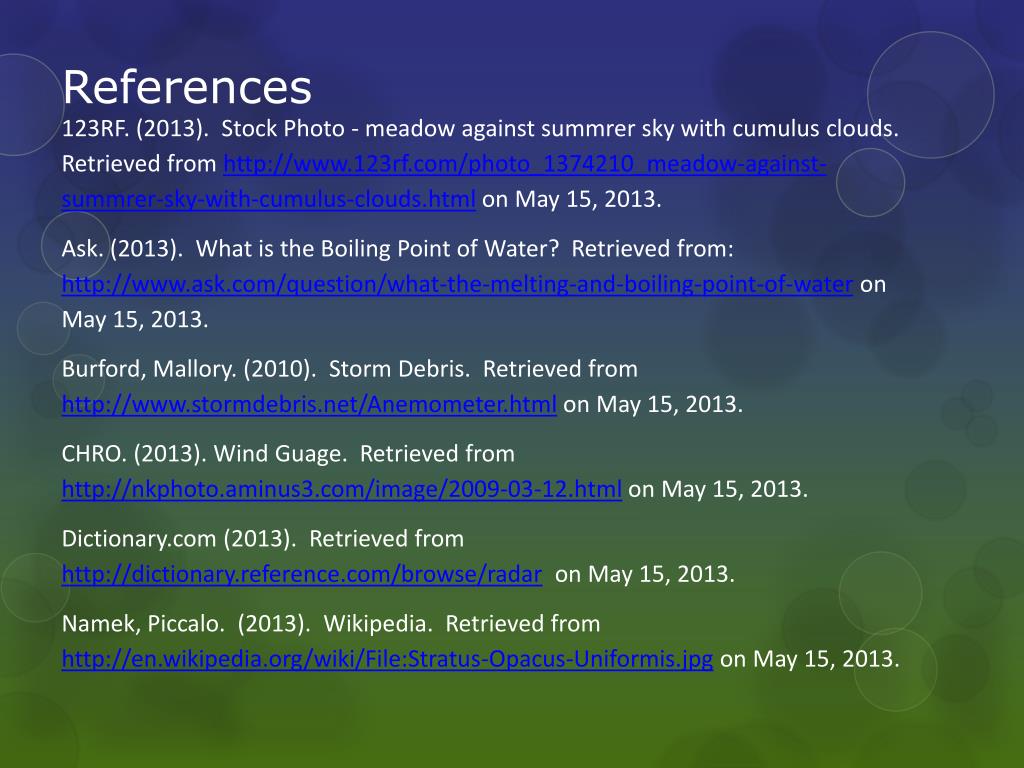 References

123RF. (2013). Stock Photo - meadow against summrer sky with cumulus clouds. Retrieved from http://www.123rf.com/photo_1374210_meadow-against-summrer-sky-with-cumulus-clouds.html on May 15, 2013.

Ask. (2013). What is the Boiling Point of Water? Retrieved from: http://www.ask.com/question/what-the-melting-and-boiling-point-of-water on May 15, 2013.

Burford, Mallory. (2010). Storm Debris. Retrieved from http://www.stormdebris.net/Anemometer.html on May 15, 2013.

CHRO. (2013). Wind Guage. Retrieved from http://nkphoto.aminus3.com/image/2009-03-12.html on May 15, 2013.

Dictionary.com (2013). Retrieved from http://dictionary.reference.com/browse/radar on May 15, 2013.

Namek, Piccalo. (2013). Wikipedia. Retrieved from http://en.wikipedia.org/wiki/File:Stratus-Opacus-Uniformis.jpg on May 15, 2013.